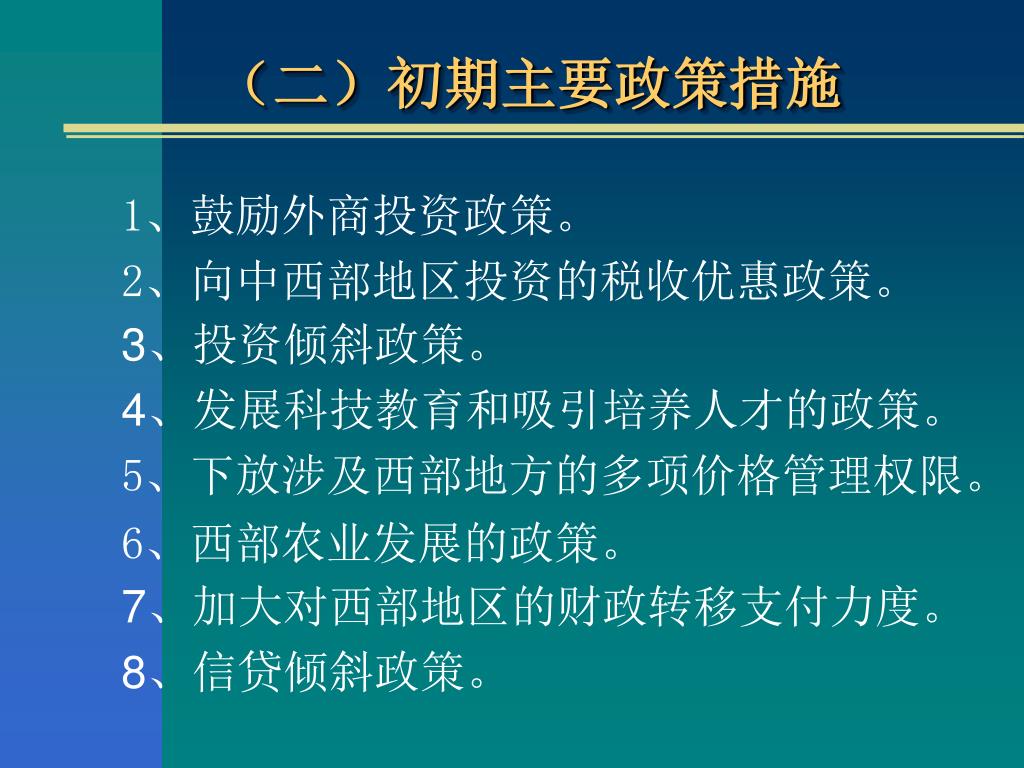 （二）初期主要政策措施

1、鼓励外商投资政策。
2、向中西部地区投资的税收优惠政策。
3、投资倾斜政策。
4、发展科技教育和吸引培养人才的政策。
5、下放涉及西部地方的多项价格管理权限。
6、西部农业发展的政策。
7、加大对西部地区的财政转移支付力度。
8、信贷倾斜政策。